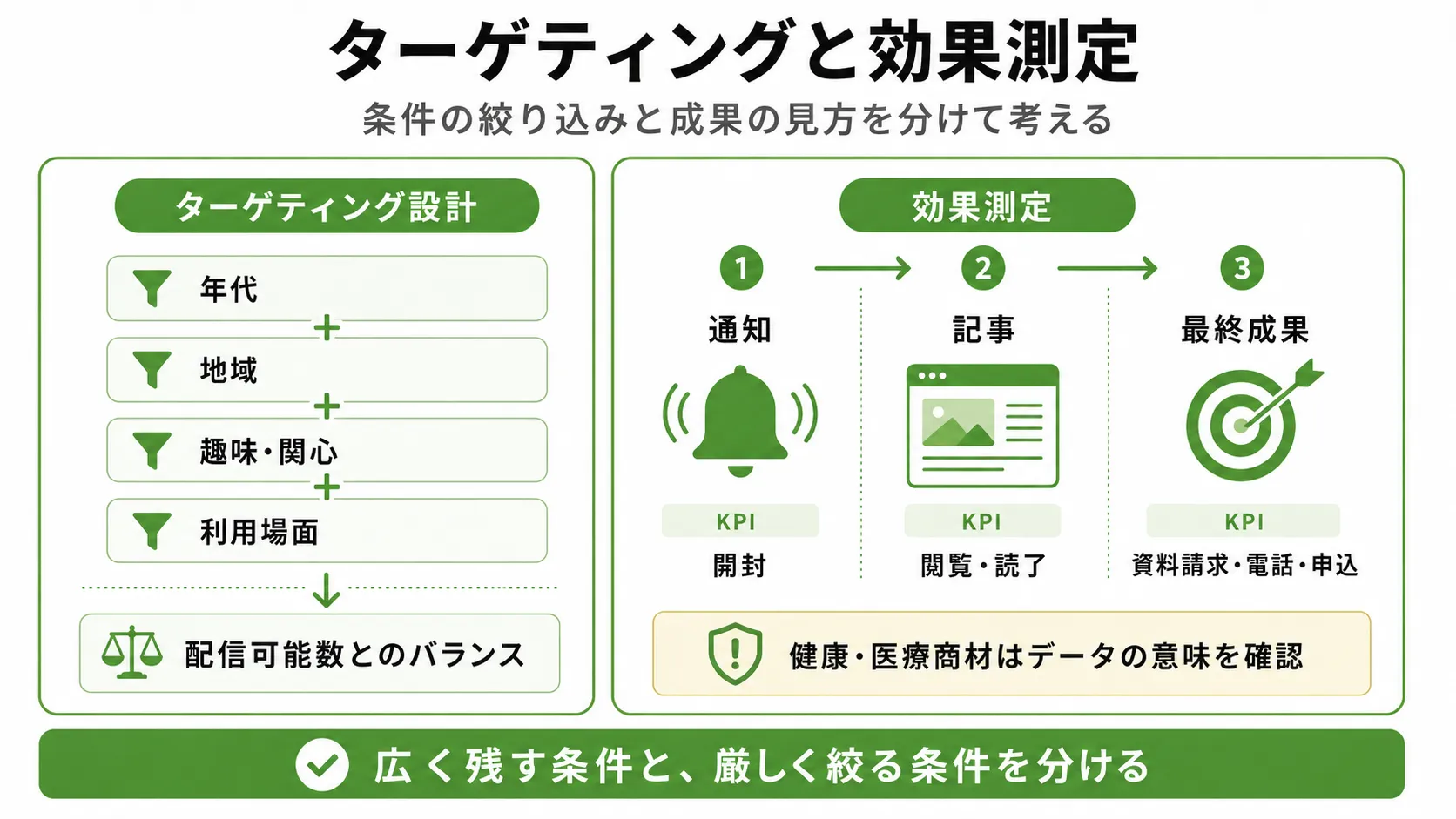 ターゲティングと効果測定

条件の絞り込みと成果の見方を分けて考える

ターゲティング設計

年代

+

地域

+

趣味・関心

+

利用場面

配信可能数とのバランス

効果測定

1

通知

KPI

開封

2

記事

KPI

閲覧・読了

3

最終成果

KPI

資料請求・電話・申込

健康・医療商材はデータの意味を確認

広く残す条件と、厳しく絞る条件を分ける